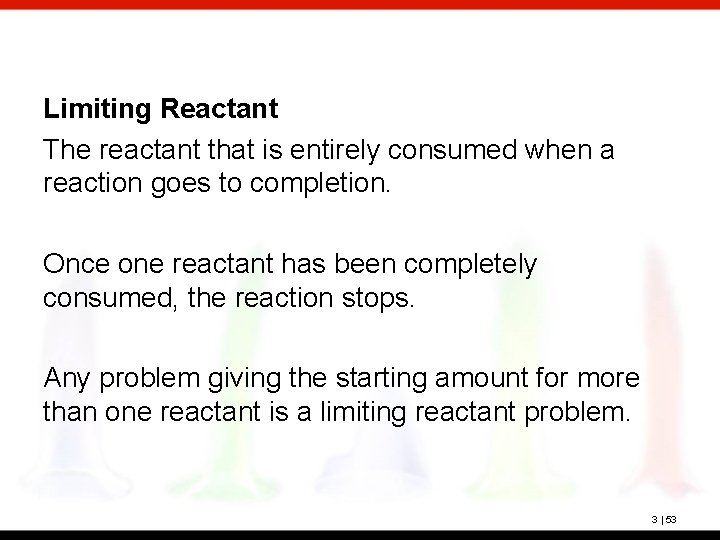 Limiting Reactant

The reactant that is entirely consumed when a reaction goes to completion.

Once one reactant has been completely consumed, the reaction stops.

Any problem giving the starting amount for more than one reactant is a limiting reactant problem.

3 | 53